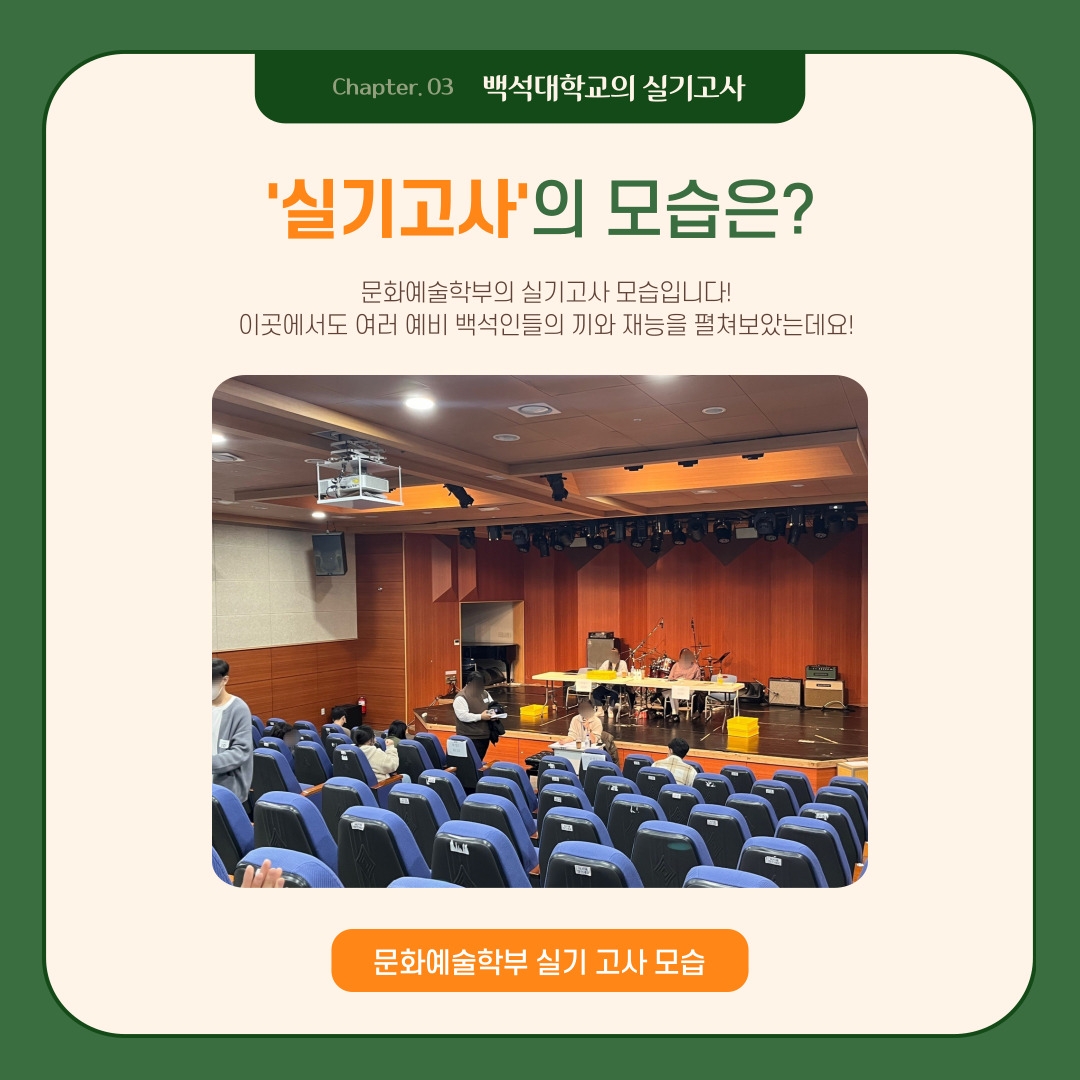 Chapter. 03 백석대학교의 실기고사

'실기고사'의 모습은?

문화예술학부의 실기고사 모습입니다!
이곳에서도 여러 예비 백석인들의 끼와 재능을 펼쳐보았는데요!

문화예술학부 실기 고사 모습